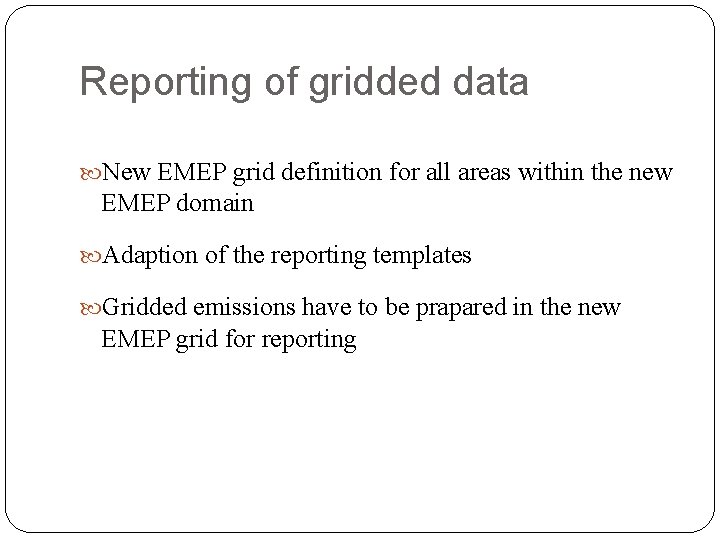 Reporting of gridded data

New EMEP grid definition for all areas within the new EMEP domain

Adaption of the reporting templates

Gridded emissions have to be prapared in the new EMEP grid for reporting